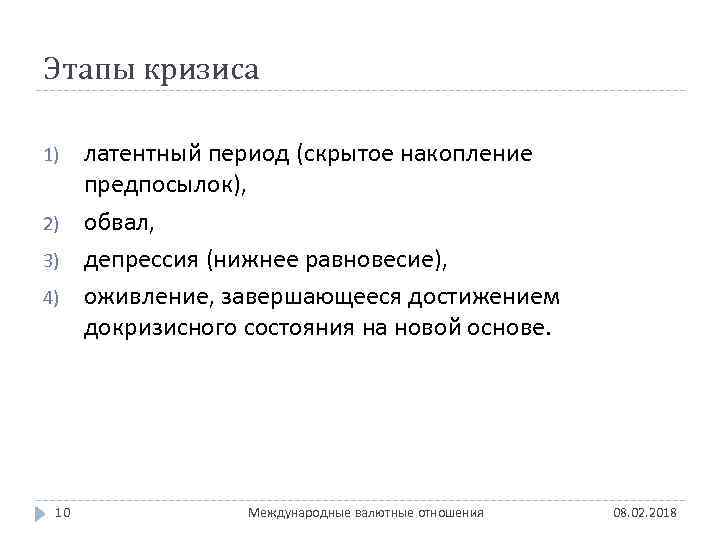 Этапы кризиса

1) латентный период (скрытое накопление предпосылок),
2) обвал,
3) депрессия (нижнее равновесие),
4) оживление, завершающееся достижением докризисного состояния на новой основе.

10 Международные валютные отношения 08.02.2018